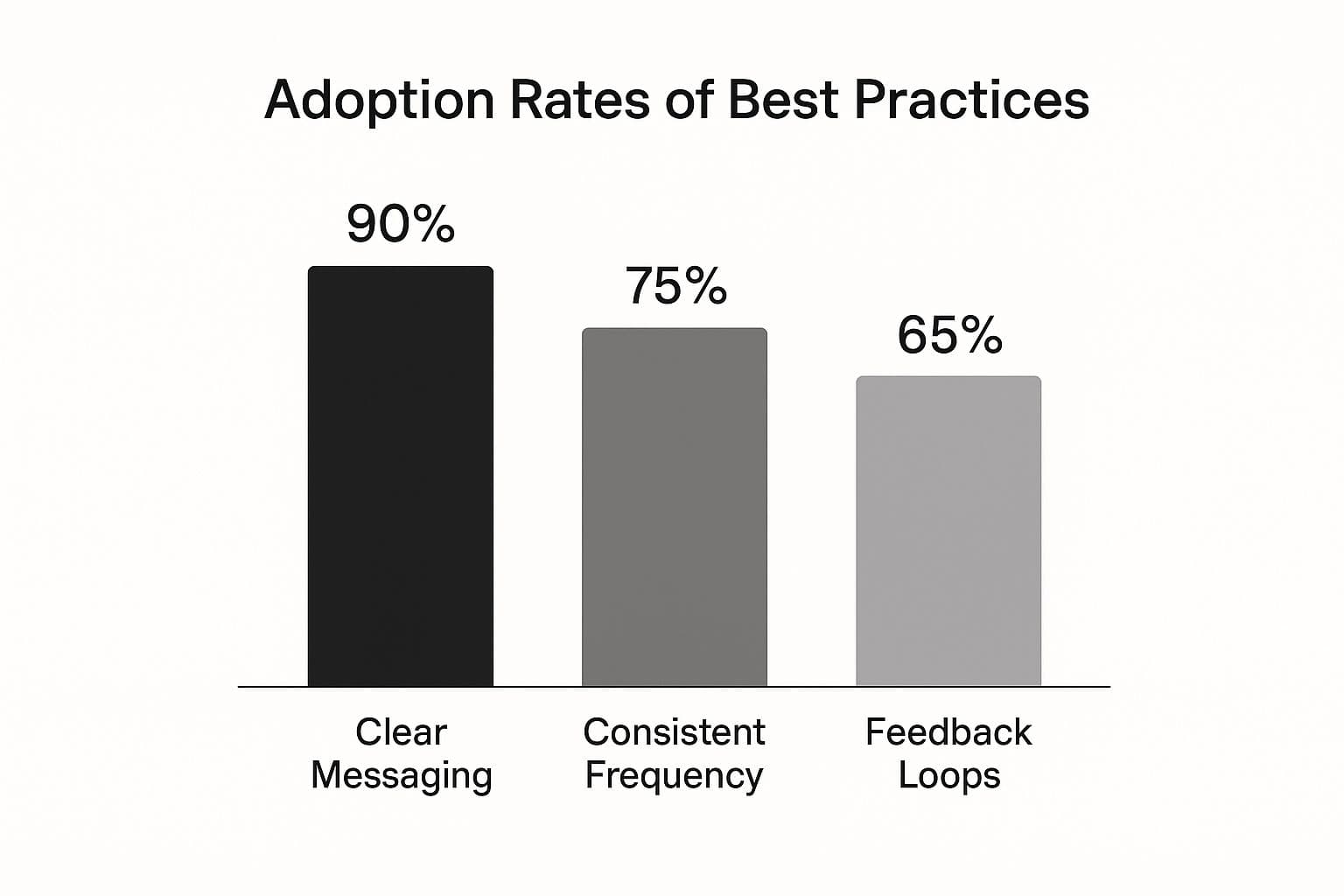 Adoption Rates of Best Practices

90%

75%

65%

Clear Messaging

Consistent Frequency

Feedback Loops